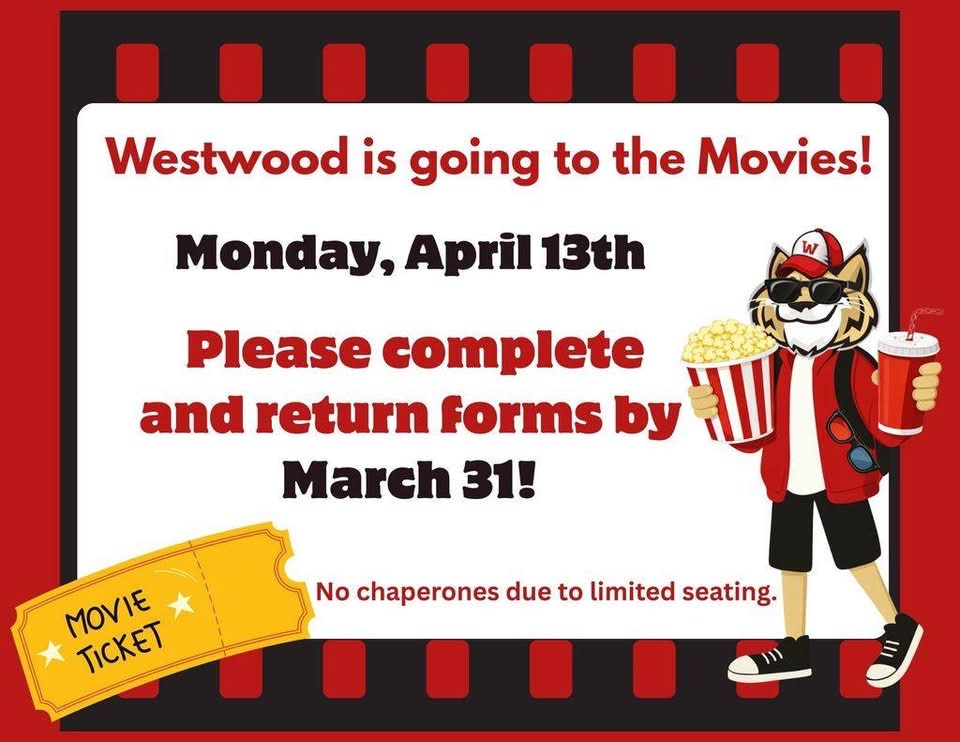 Westwood is going to the Movies!

Monday, April 13th

Please complete and return forms by March 31!

W

MOVIE TICKET

No chaperones due to limited seating.